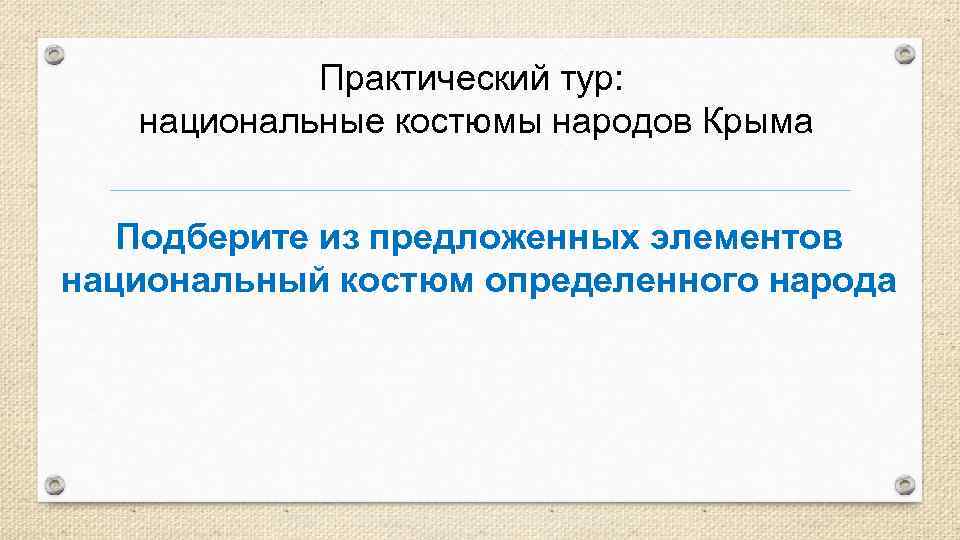 Практический тур:
национальные костюмы народов Крыма

Подберите из предложенных элементов национальный костюм определенного народа